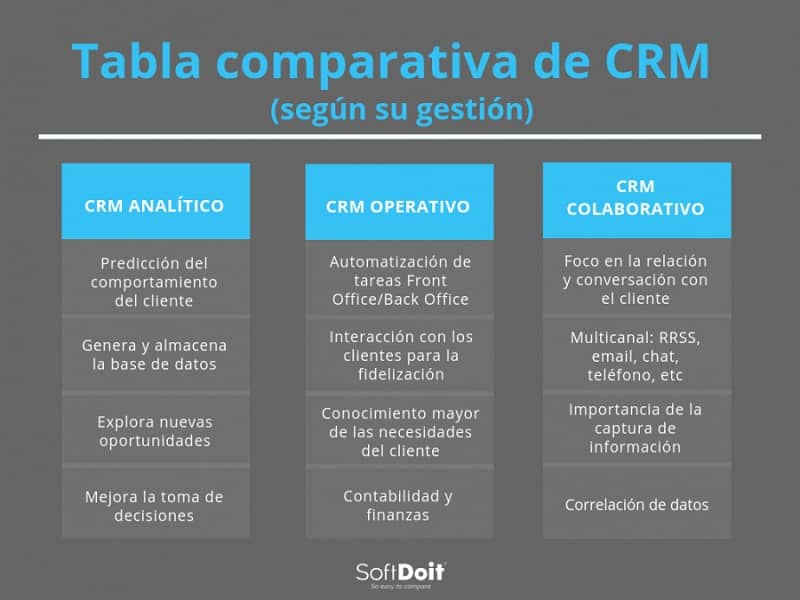 Tabla comparativa de CRM
(según su gestión)

| CRM ANALÍTICO | CRM OPERATIVO | CRM COLABORATIVO |
|---|---|---|
| Predicción del comportamiento del cliente | Automatización de tareas Front Office/Back Office | Foco en la relación y conversación con el cliente |
| Genera y almacena la base de datos | Interacción con los clientes para la fidelización | Multicanal: RRSS, email, chat, teléfono, etc |
| Explora nuevas oportunidades | Conocimiento mayor de las necesidades del cliente | Importancia de la captura de información |
| Mejora la toma de decisiones | Contabilidad y finanzas | Correlación de datos |

SoftDoit
So easy to compare